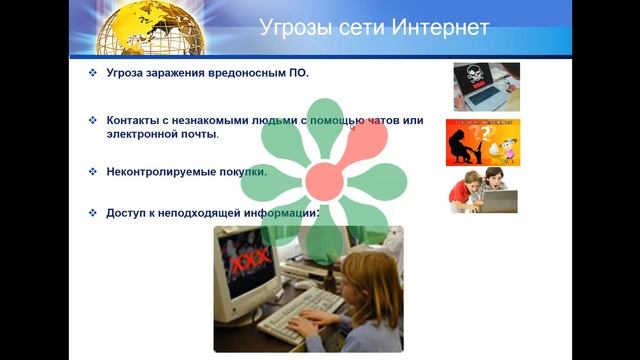 Угрозы сети Интернет

❖ Угроза заражения вредоносным ПО.

❖ Контакты с незнакомыми людьми с помощью чатов или электронной почты.

❖ Неконтролируемые покупки.

❖ Доступ к неподходящей информации:

XXX